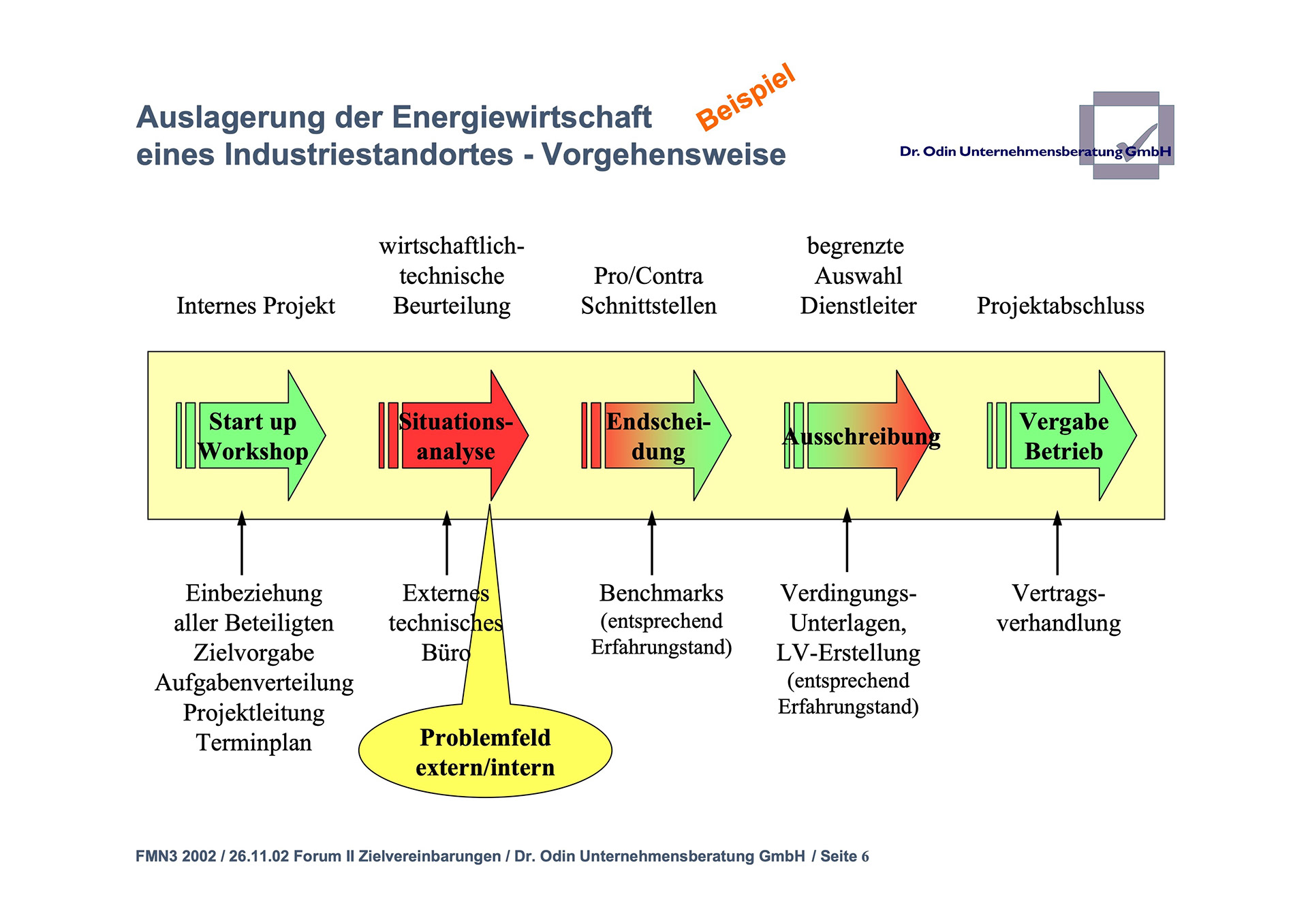 Auslagerung der Energiewirtschaft eines Industriestandortes - Vorgehensweise

Beispiel

Dr. Odin Unternehmensberatung GmbH

Internes Projekt

wirtschaftlich-technische Beurteilung

Pro/Contra Schnittstellen

begrenzte Auswahl Dienstleiter

Projektabschluss

Start up Workshop

Situations-analyse

Endschei-dung

Ausschreibung

Vergabe Betrieb

Einbeziehung aller Beteiligten Zielvorgabe Aufgabenverteilung Projektleitung Terminplan

Externes technisches Büro

Benchmarks (entsprechend Erfahrungstand)

Verdingungs-Unterlagen, LV-Erstellung (entsprechend Erfahrungstand)

Vertrags-verhandlung

Problemfeld extern/intern

FMN3 2002 / 26.11.02 Forum II Zielvereinbarungen / Dr. Odin Unternehmensberatung GmbH / Seite 6